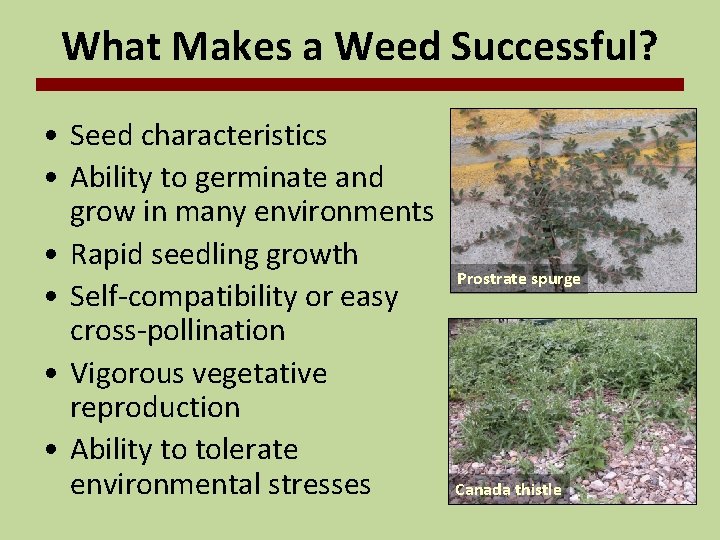 What Makes a Weed Successful?

• Seed characteristics
• Ability to germinate and grow in many environments
• Rapid seedling growth
• Self-compatibility or easy cross-pollination
• Vigorous vegetative reproduction
• Ability to tolerate environmental stresses

Prostrate spurge

Canada thistle